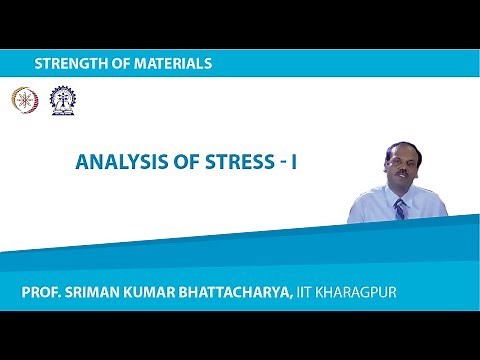 STRENGTH OF MATERIALS

ANALYSIS OF STRESS - I

PROF. SRIMAN KUMAR BHATTACHARYA, IIT KHARAGPUR